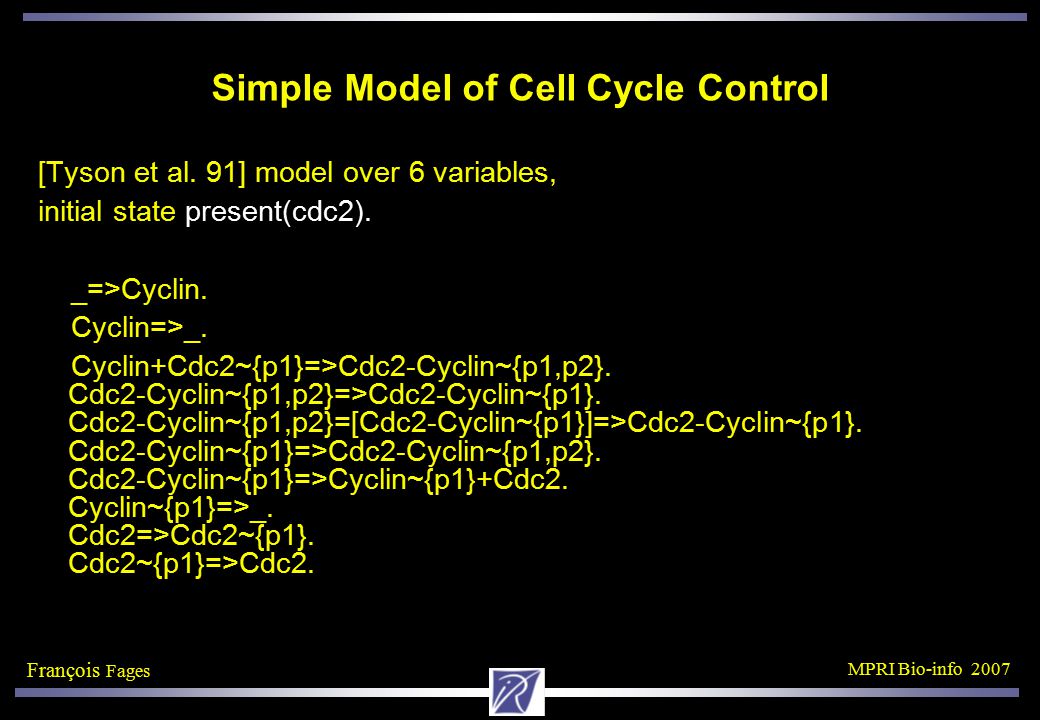 Simple Model of Cell Cycle Control

[Tyson et al. 91] model over 6 variables, initial state present(cdc2).

_=>Cyclin.
Cyclin=>_.
Cyclin+Cdc2~{p1}=>Cdc2-Cyclin~{p1,p2}.
Cdc2-Cyclin~{p1,p2}=>Cdc2-Cyclin~{p1}.
Cdc2-Cyclin~{p1,p2}=[Cdc2-Cyclin~{p1}]=>Cdc2-Cyclin~{p1}.
Cdc2-Cyclin~{p1}=>Cdc2-Cyclin~{p1,p2}.
Cdc2-Cyclin~{p1}=>Cyclin~{p1}+Cdc2.
Cyclin~{p1}=>_.
Cdc2=>Cdc2~{p1}.
Cdc2~{p1}=>Cdc2.

François Fages

MPRI Bio-info 2007